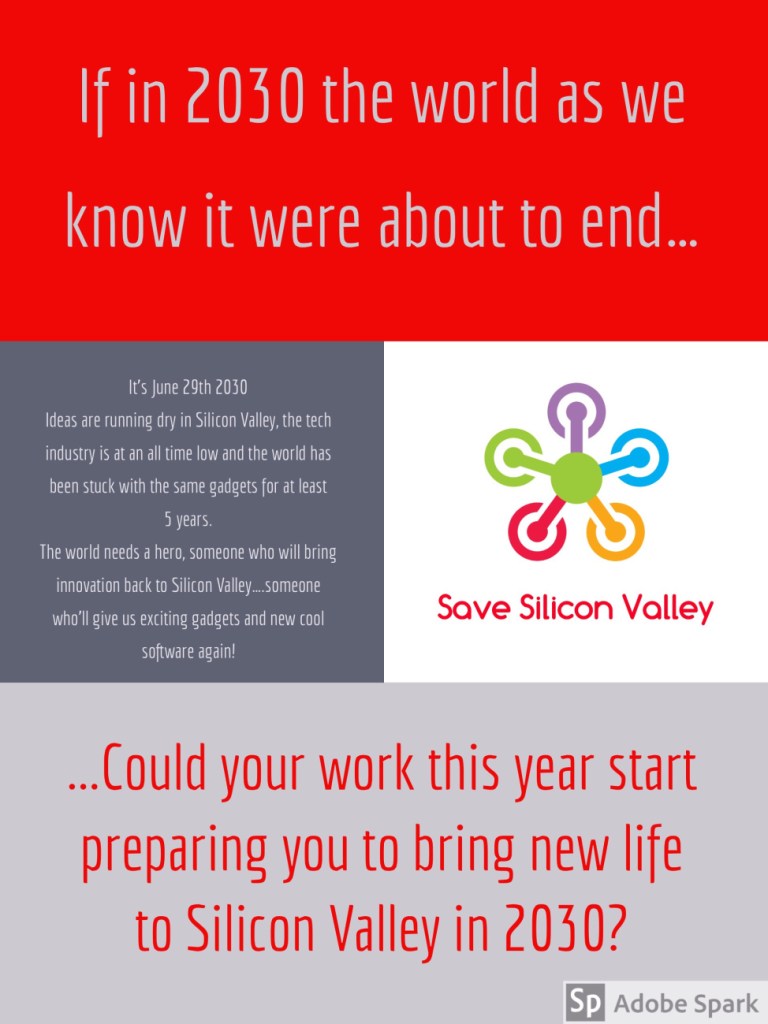 If in 2030 the world as we know it were about to end...

It's June 29th 2030
Ideas are running dry in Silicon Valley, the tech industry is at an all time low and the world has been stuck with the same gadgets for at least 5 years.
The world needs a hero, someone who will bring innovation back to Silicon Valley....someone who'll give us exciting gadgets and new cool software again!

Save Silicon Valley

...Could your work this year start preparing you to bring new life to Silicon Valley in 2030?

Sp Adobe Spark